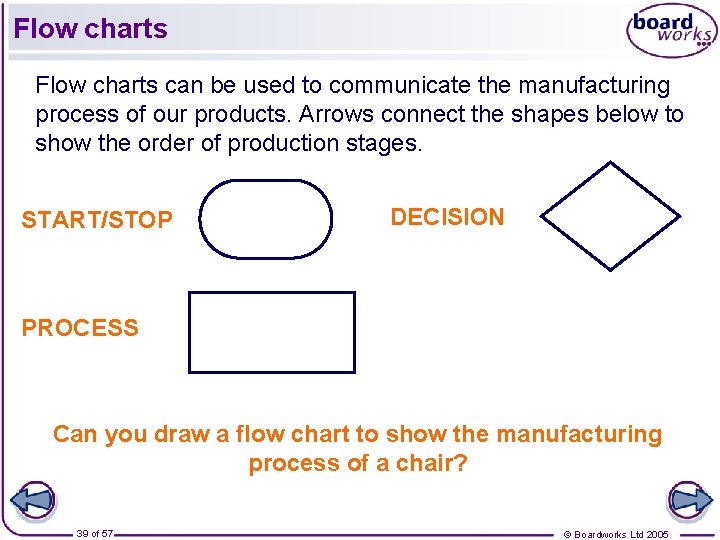 Flow charts

board works

Flow charts can be used to communicate the manufacturing process of our products. Arrows connect the shapes below to show the order of production stages.

START/STOP

DECISION

PROCESS

Can you draw a flow chart to show the manufacturing process of a chair?

39 of 57

© Boardworks Ltd 2005